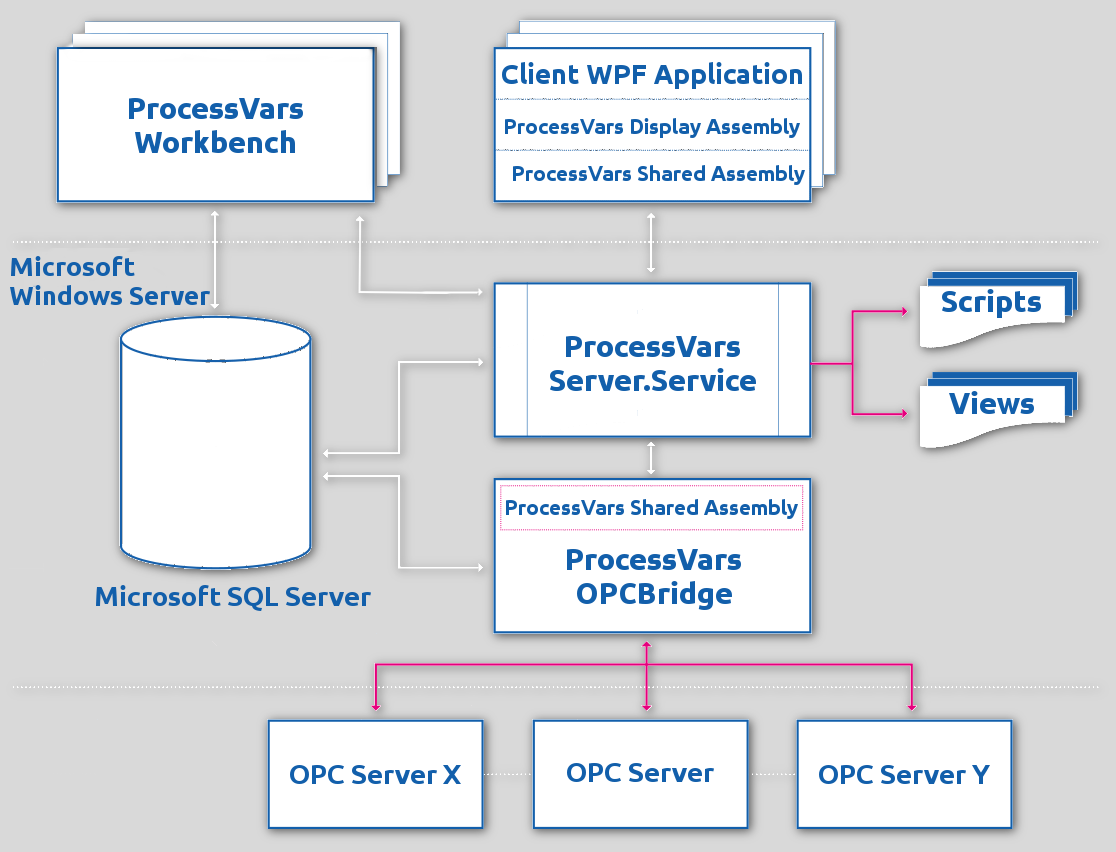 ProcessVars Workbench

Client WPF Application

ProcessVars Display Assembly

ProcessVars Shared Assembly

Microsoft Windows Server

ProcessVars Server.Service

Scripts

Views

ProcessVars Shared Assembly

ProcessVars OPCBridge

Microsoft SQL Server

OPC Server X

OPC Server

OPC Server Y